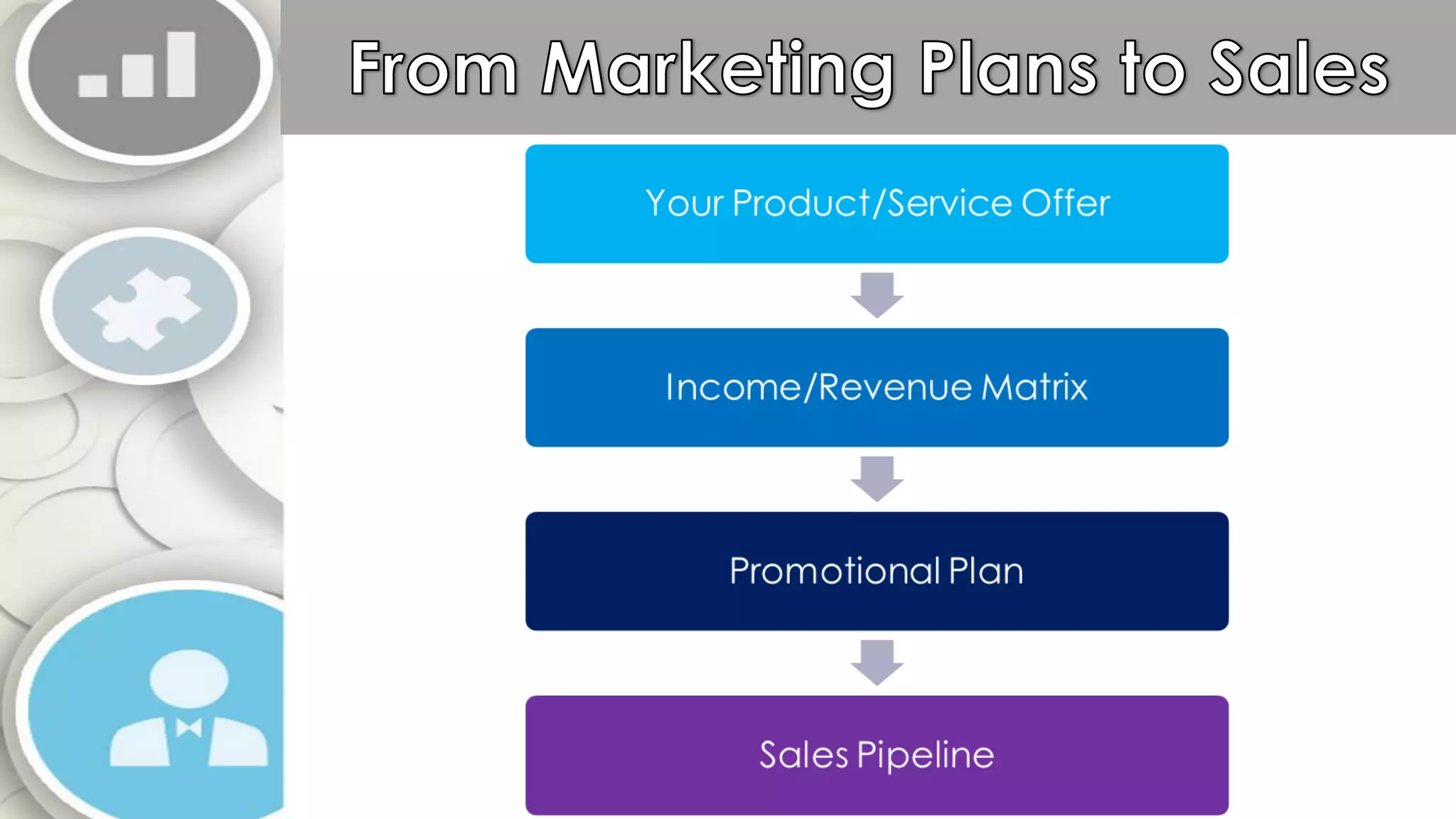 From Marketing Plans to Sales

Your Product/Service Offer

Income/Revenue Matrix

Promotional Plan

Sales Pipeline